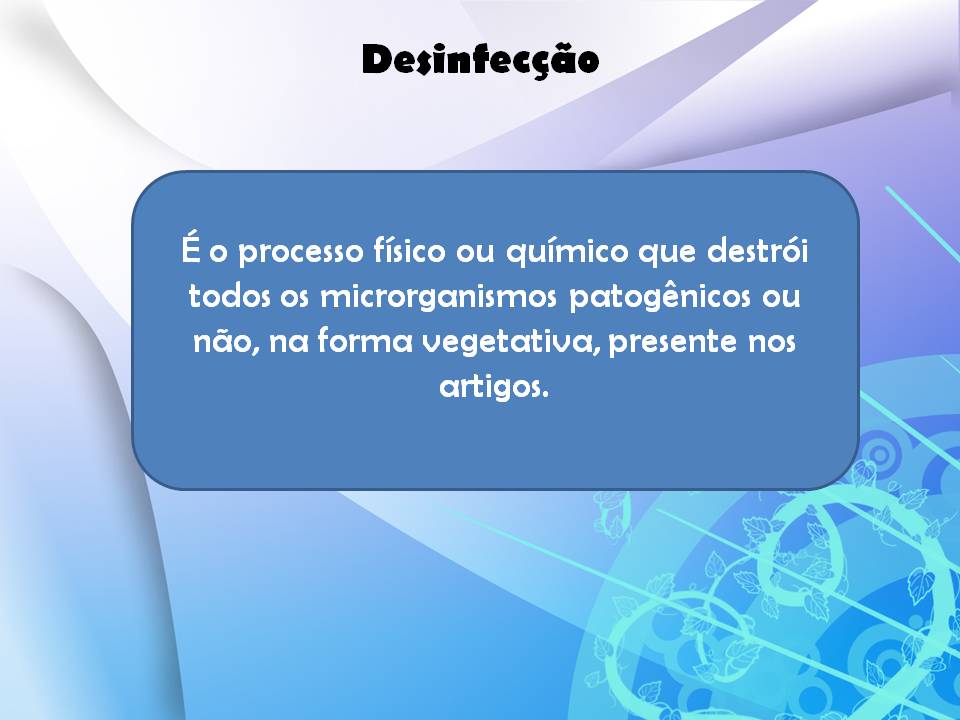 Desinfecção

É o processo físico ou químico que destrói todos os microrganismos patogênicos ou não, na forma vegetativa, presente nos artigos.